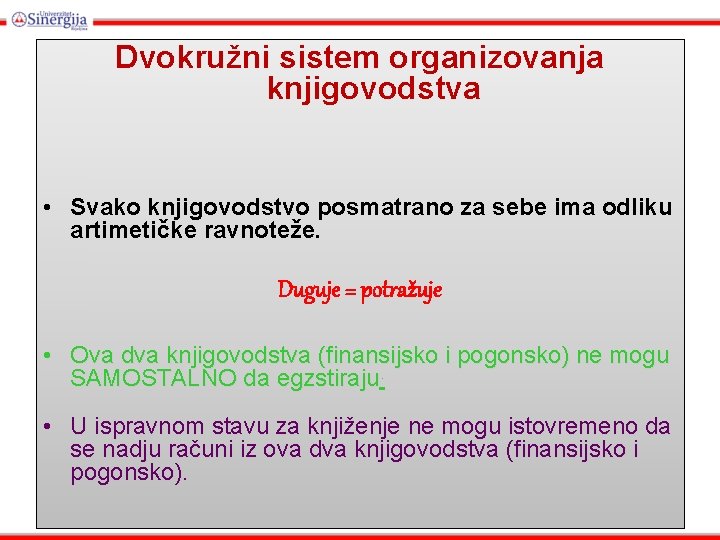 Univerzitet Sinergija Bijeljina

Dvokružni sistem organizovanja knjigovodstva

• Svako knjigovodstvo posmatrano za sebe ima odliku artimetičke ravnoteže.

Duguje = potražuje

• Ova dva knjigovodstva (finansijsko i pogonsko) ne mogu SAMOSTALNO da egzstiraju.

• U ispravnom stavu za knjiženje ne mogu istovremeno da se nadju računi iz ova dva knjigovodstva (finansijsko i pogonsko).